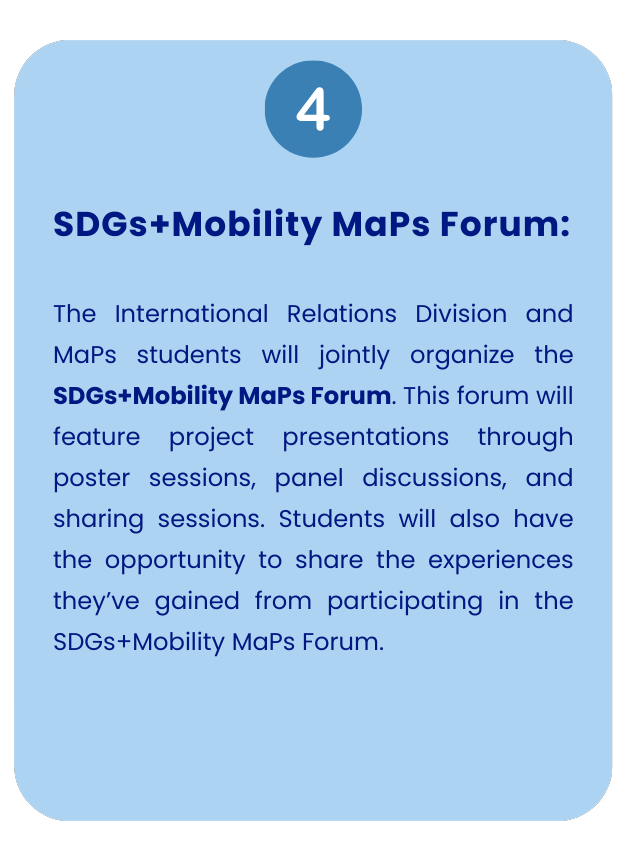 4

SDGs+Mobility MaPs Forum:

The International Relations Division and MaPs students will jointly organize the SDGs+Mobility MaPs Forum. This forum will feature project presentations through poster sessions, panel discussions, and sharing sessions. Students will also have the opportunity to share the experiences they've gained from participating in the SDGs+Mobility MaPs Forum.